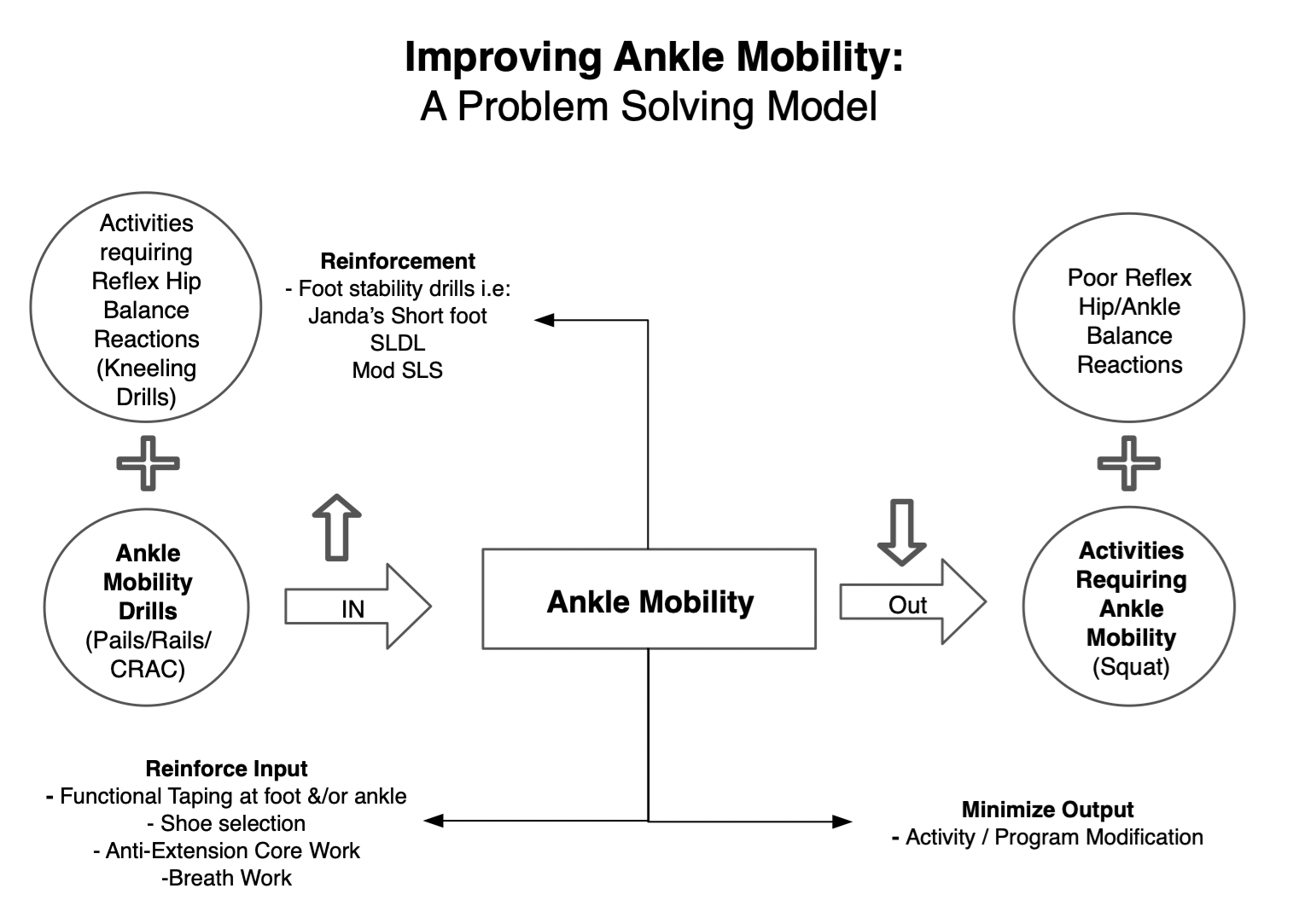 Improving Ankle Mobility:
A Problem Solving Model

Activities requiring Reflex Hip Balance Reactions (Kneeling Drills)

Reinforcement
- Foot stability drills i.e:
Janda's Short foot
SLDL
Mod SLS

Poor Reflex Hip/Ankle Balance Reactions

Ankle Mobility Drills (Pails/Rails/ CRAC)

IN

Ankle Mobility

Out

Activities Requiring Ankle Mobility (Squat)

Reinforce Input
- Functional Taping at foot &/or ankle
- Shoe selection
- Anti-Extension Core Work
-Breath Work

Minimize Output
- Activity / Program Modification